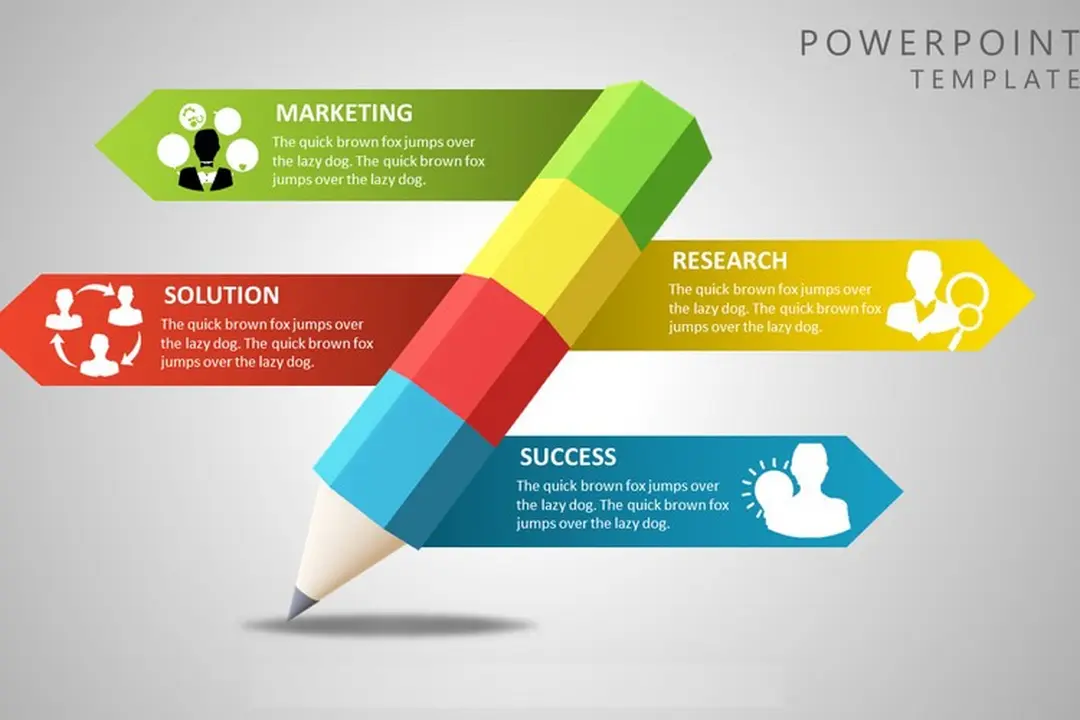 POWERPOINT
TEMPLATE

MARKETING
The quick brown fox jumps over the lazy dog. The quick brown fox jumps over the lazy dog.

RESEARCH
The quick brown fox jumps over the lazy dog. The quick brown fox jumps over the lazy dog.

SOLUTION
The quick brown fox jumps over the lazy dog. The quick brown fox jumps over the lazy dog.

SUCCESS
The quick brown fox jumps over the lazy dog. The quick brown fox jumps over the lazy dog.